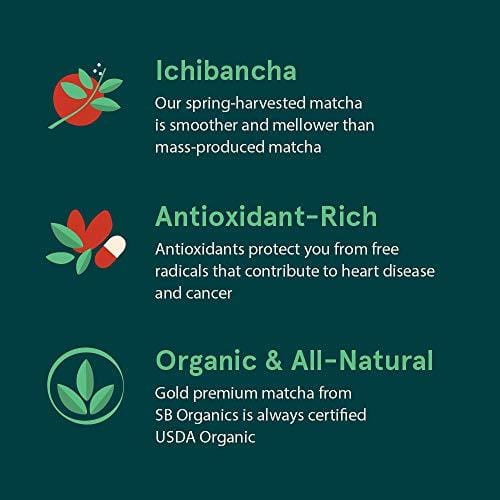 Ichibancha
Our spring-harvested matcha is smoother and mellower than mass-produced matcha

Antioxidant-Rich
Antioxidants protect you from free radicals that contribute to heart disease and cancer

Organic & All-Natural
Gold premium matcha from SB Organics is always certified USDA Organic